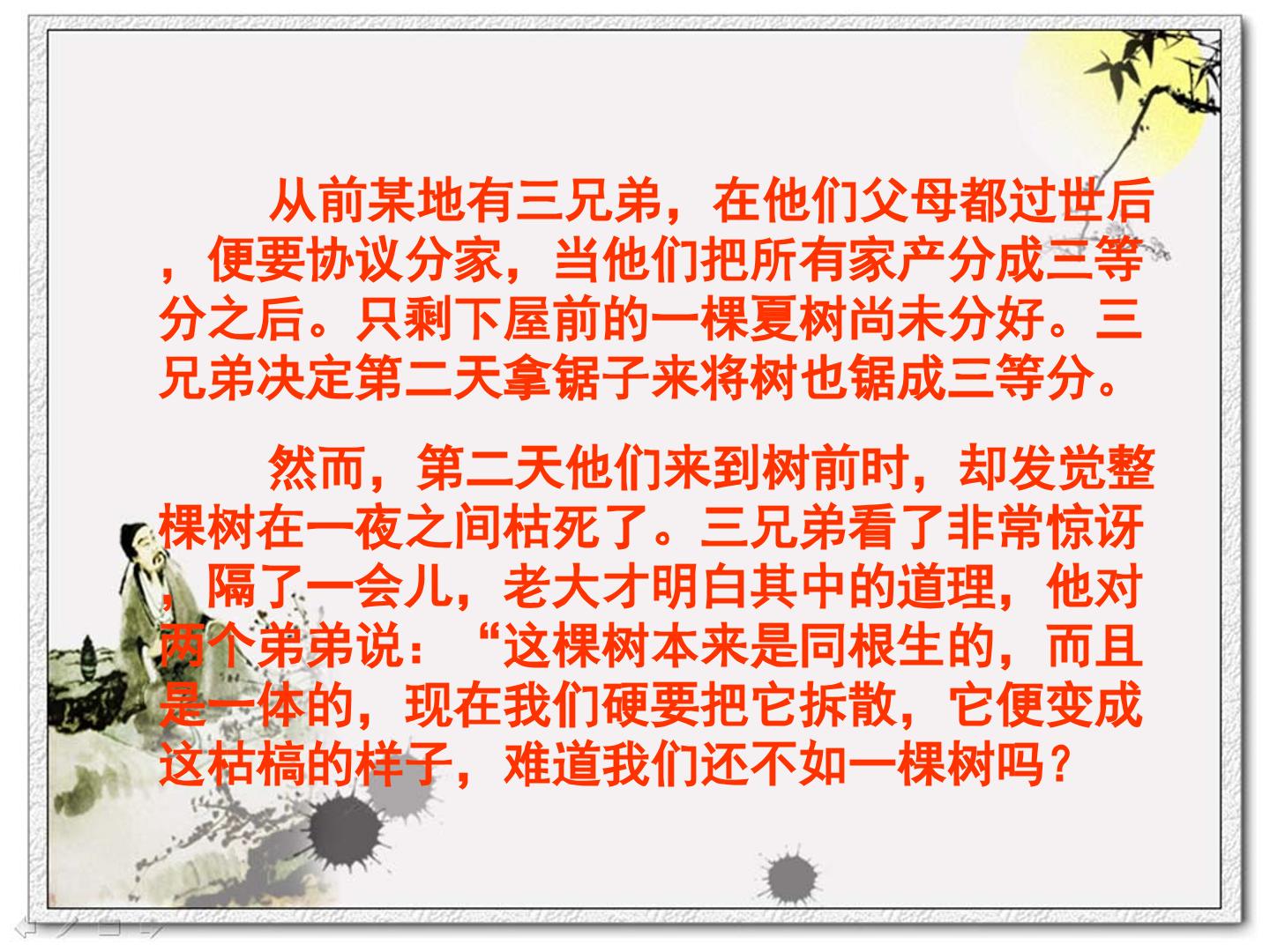 从前某地有三兄弟，在他们父母都过世后，便要协议分家，当他们把所有家产分成三等分之后。只剩下屋前的一棵夏树尚未分好。三兄弟决定第二天拿锯子来将树也锯成三等分。

然而，第二天他们来到树前时，却发觉整棵树在一夜之间枯死了。三兄弟看了非常惊讶，隔了一会儿，老大才明白其中的道理，他对两个弟弟说：“这棵树本来是同根生的，而且是一体的，现在我们硬要把它拆散，它便变成这枯槁的样子，难道我们还不如一棵树吗？